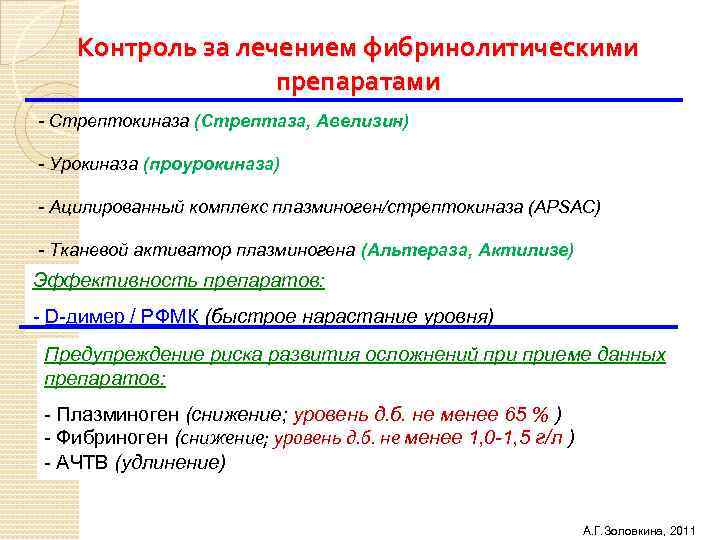 Контроль за лечением фибринолитическими препаратами

- Стрептокиназа (Стрептаза, Авелизин)

- Урокиназа (проурокиназа)

- Ацилированный комплекс плазминоген/стрептокиназа (APSAC)

- Тканевой активатор плазминогена (Альтераза, Актилизе)

Эффективность препаратов:

- D-димер / РФМК (быстрое нарастание уровня)

Предупреждение риска развития осложнений при приеме данных препаратов:

- Плазминоген (снижение; уровень д.б. не менее 65 % )
- Фибриноген (снижение; уровень д.б. не менее 1,0-1,5 г/л )
- АЧТВ (удлинение)

А.Г.Золовкина, 2011